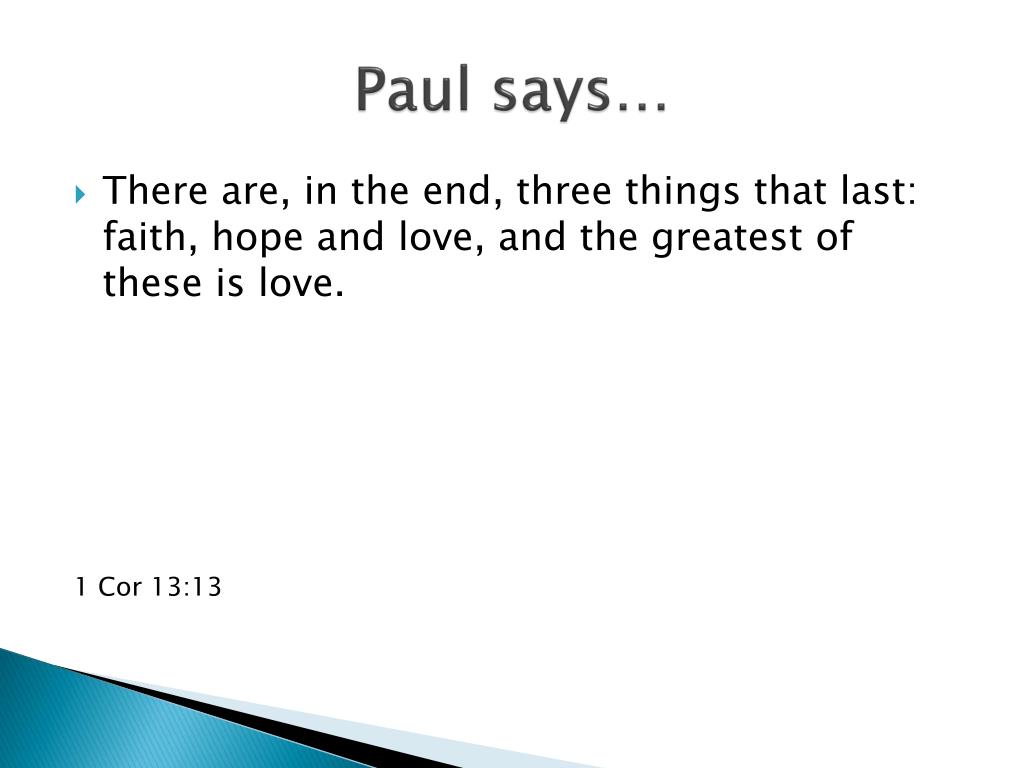 Paul says…

There are, in the end, three things that last: faith, hope and love, and the greatest of these is love.

1 Cor 13:13